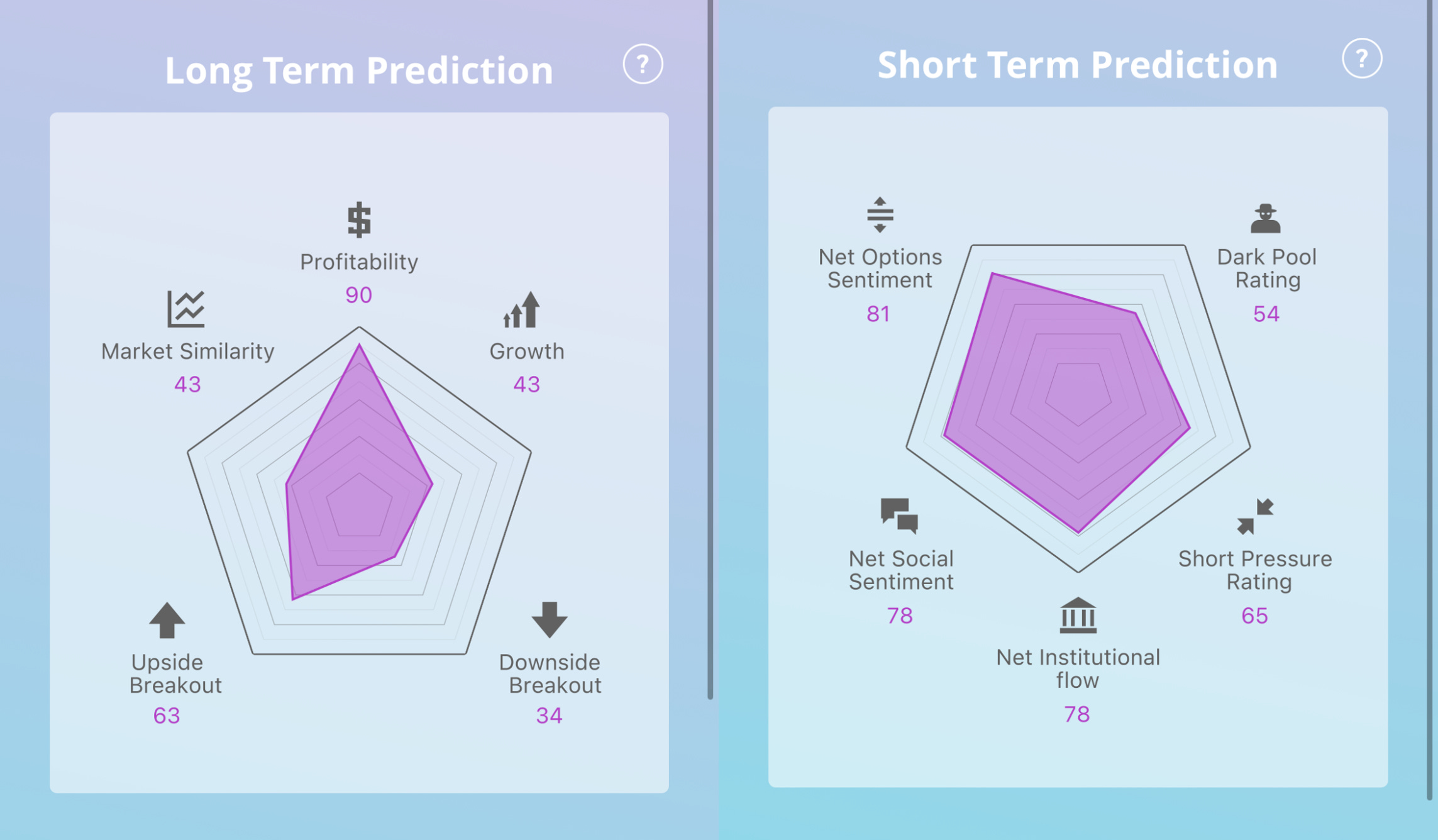 Long Term Prediction ?

Profitability
90

Market Similarity
43

Growth
43

Upside Breakout
63

Downside Breakout
34

Short Term Prediction ?

Net Options Sentiment
81

Dark Pool Rating
54

Net Social Sentiment
78

Short Pressure Rating
65

Net Institutional flow
78